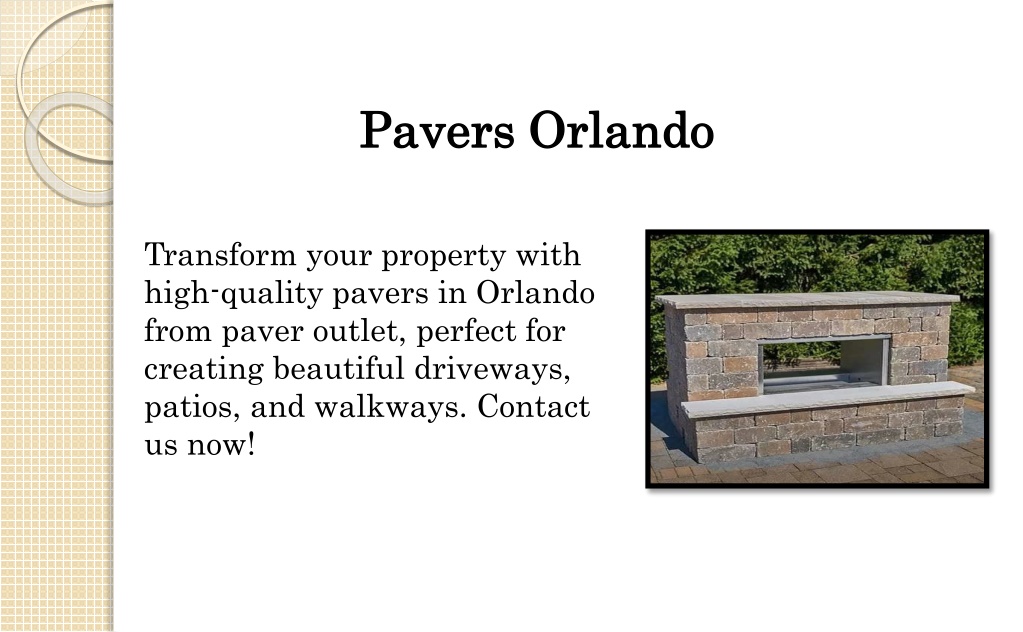 Pavers Orlando

Transform your property with high-quality pavers in Orlando from paver outlet, perfect for creating beautiful driveways, patios, and walkways. Contact us now!